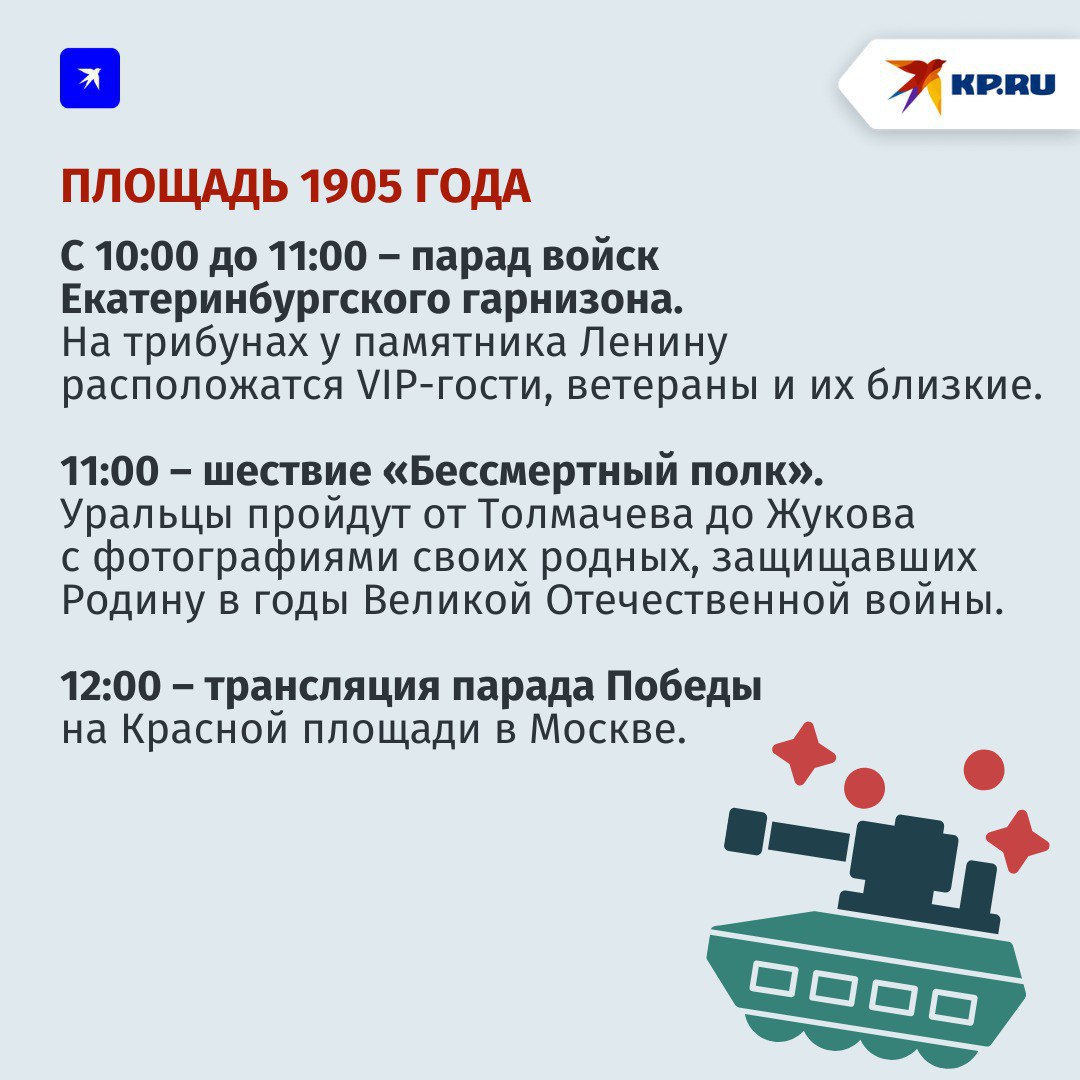 KP.RU

ПЛОЩАДЬ 1905 ГОДА

С 10:00 до 11:00 – парад войск Екатеринбургского гарнизона.
На трибунах у памятника Ленину расположатся VIP-гости, ветераны и их близкие.

11:00 – шествие «Бессмертный полк».
Уральцы пройдут от Толмачева до Жукова с фотографиями своих родных, защищавших Родину в годы Великой Отечественной войны.

12:00 – трансляция парада Победы
на Красной площади в Москве.